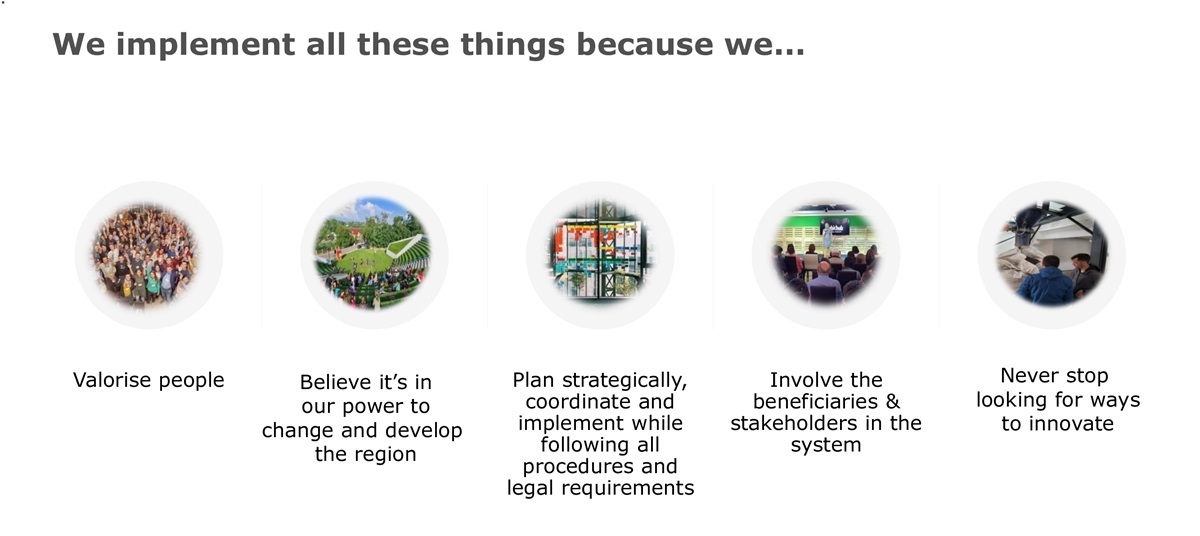 We implement all these things because we...

Valorise people

Believe it's in our power to change and develop the region

Plan strategically, coordinate and implement while following all procedures and legal requirements

Involve the beneficiaries & stakeholders in the system

Never stop looking for ways to innovate